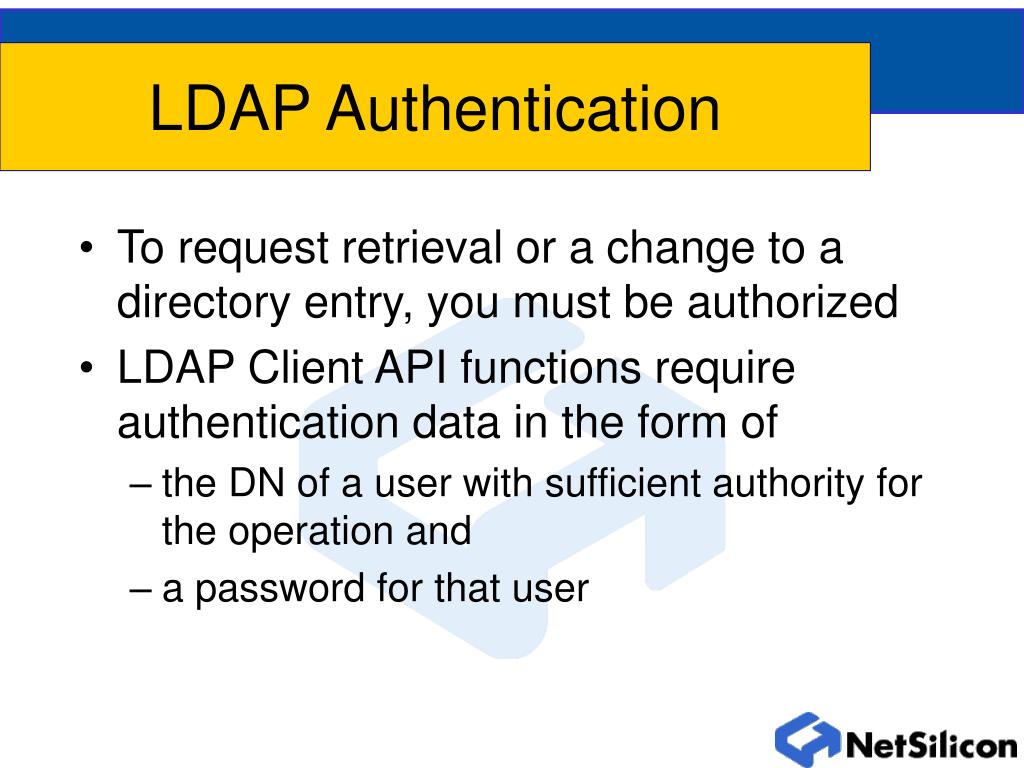 LDAP Authentication

• To request retrieval or a change to a directory entry, you must be authorized
• LDAP Client API functions require authentication data in the form of
– the DN of a user with sufficient authority for the operation and
– a password for that user

NetSilicon